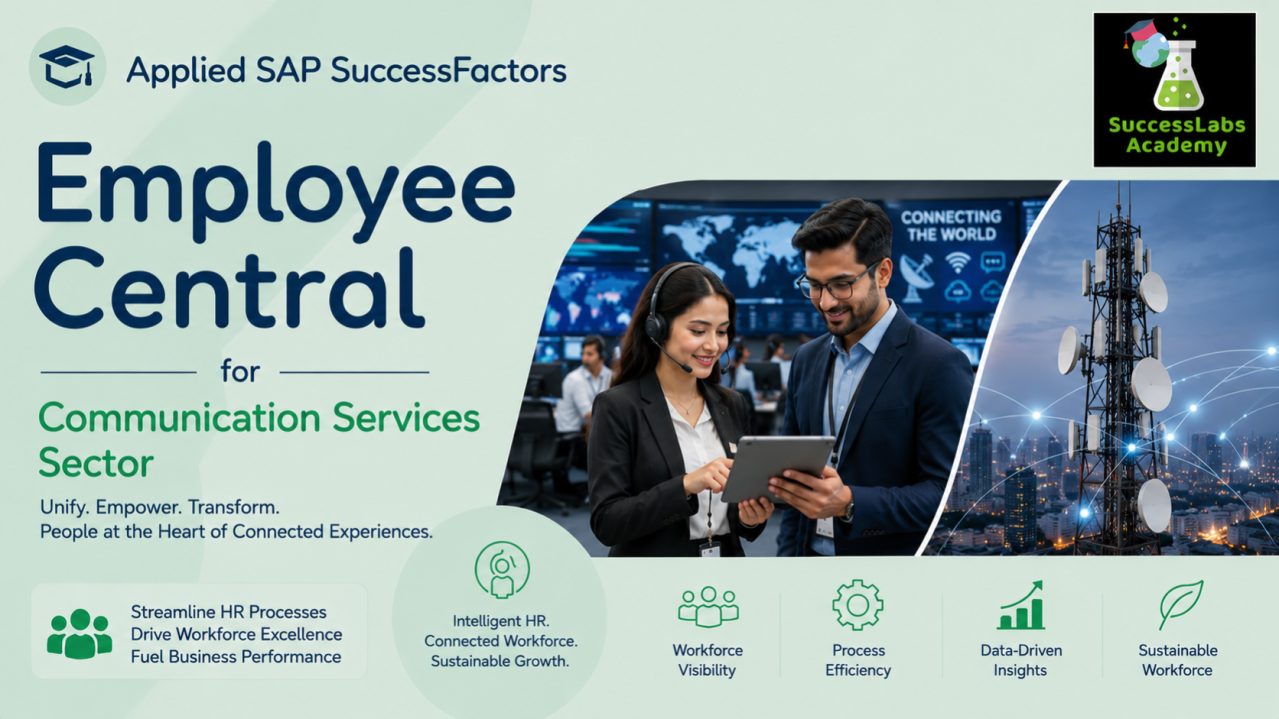 Applied SAP SuccessFactors

SuccessLabs Academy

Employee Central

for

Communication Services Sector

Unify. Empower. Transform.
People at the Heart of Connected Experiences.

CONNECTING THE WORLD

Streamline HR Processes
Drive Workforce Excellence
Fuel Business Performance

Intelligent HR.
Connected Workforce.
Sustainable Growth.

Workforce Visibility

Process Efficiency

Data-Driven Insights

Sustainable Workforce